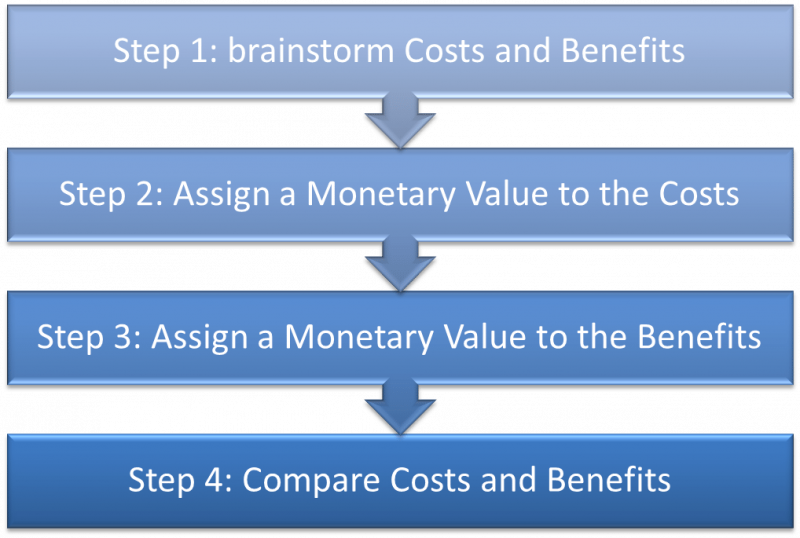 Step 1: brainstorm Costs and Benefits

Step 2: Assign a Monetary Value to the Costs

Step 3: Assign a Monetary Value to the Benefits

Step 4: Compare Costs and Benefits